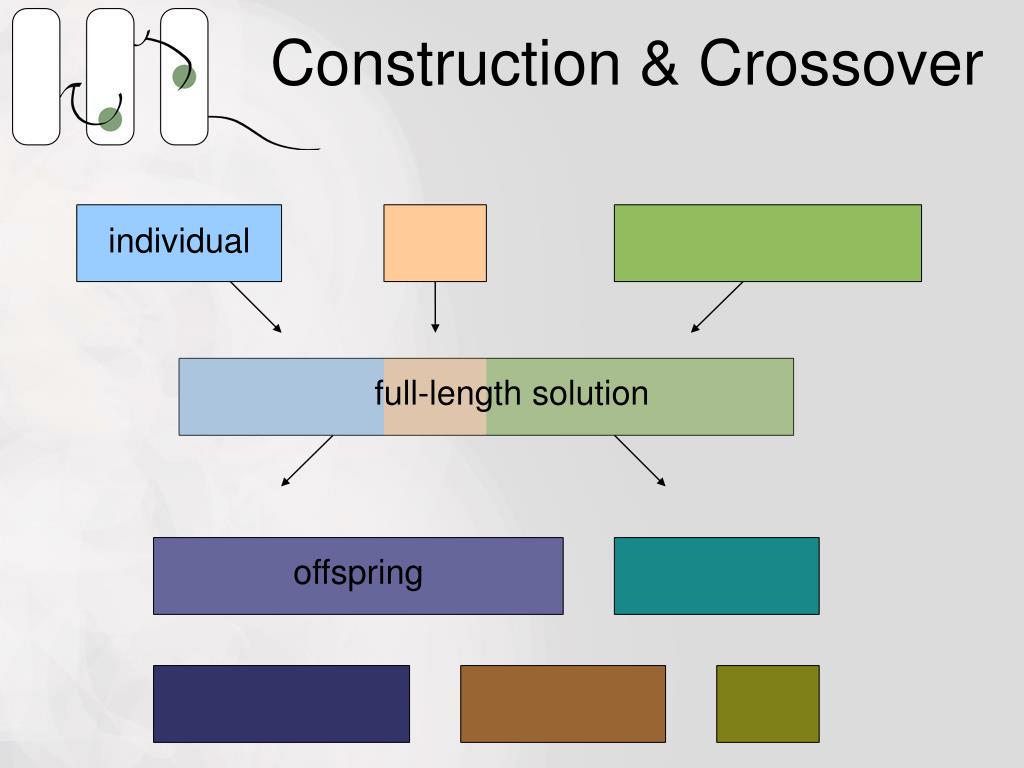 Construction & Crossover

individual

full-length solution

offspring